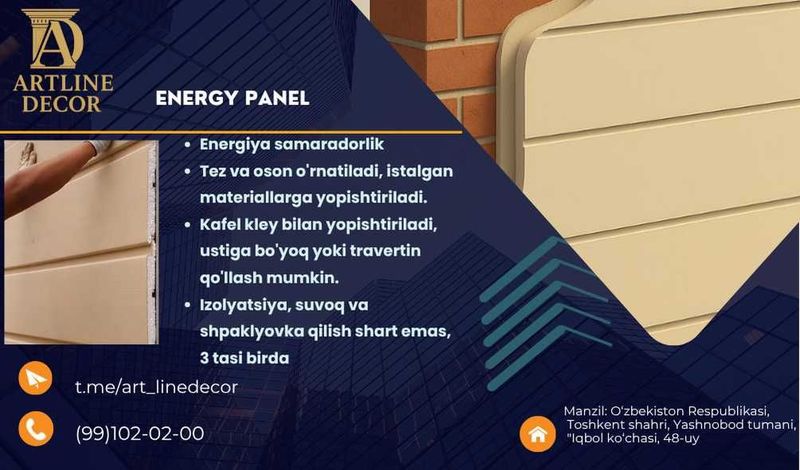 AD
ARTLINE DECOR

ENERGY PANEL

• Energiya samaradorlik
• Tez va oson o'rnatiladi, istalgan materiallarga yopishtiriladi.
• Kafel kley bilan yopishtiriladi, ustiga bo'yoq yoki travertin qo'llash mumkin.
• Izolyatsiya, suvoq va shpaklyovka qilish shart emas, 3 tasi birda

t.me/art_linedecor

(99)102-02-00

Manzil: O'zbekiston Respublikasi, Toshkent shahri, Yashnobod tumani, "Iqbol ko'chasi, 48-uy